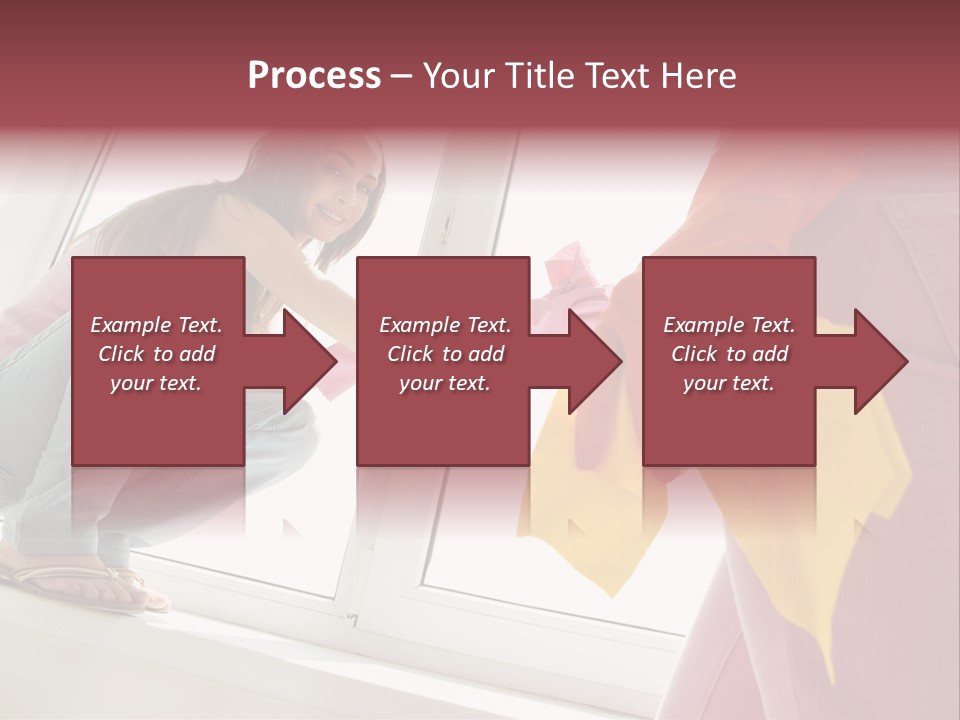 Process – Your Title Text Here

Example Text. Click to add your text.

Example Text. Click to add your text.

Example Text. Click to add your text.